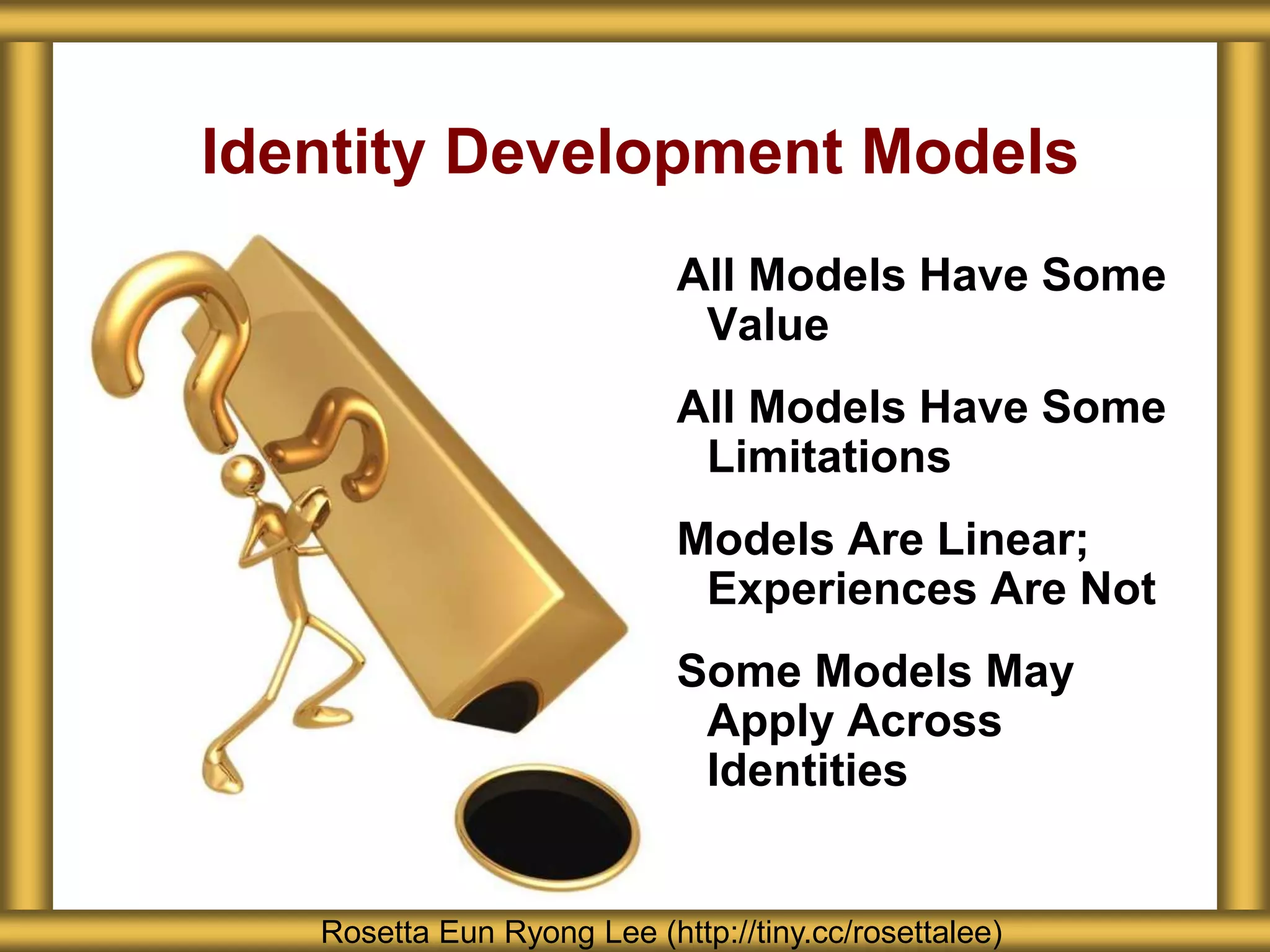 Identity Development Models

All Models Have Some Value

All Models Have Some Limitations

Models Are Linear; Experiences Are Not

Some Models May Apply Across Identities

Rosetta Eun Ryong Lee (http://tiny.cc/rosettalee)